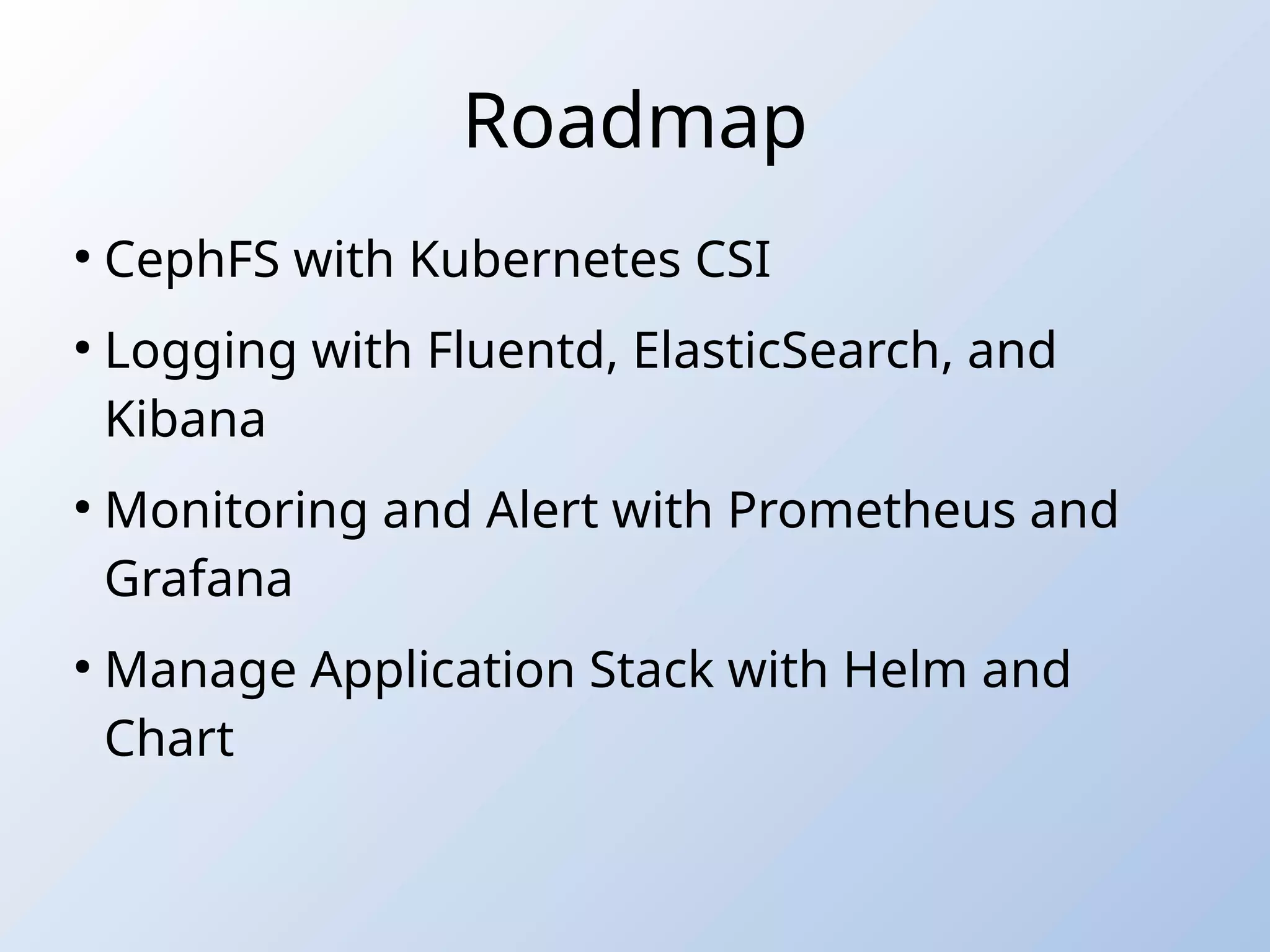 Roadmap

• CephFS with Kubernetes CSI

• Logging with Fluentd, ElasticSearch, and Kibana

• Monitoring and Alert with Prometheus and Grafana

• Manage Application Stack with Helm and Chart